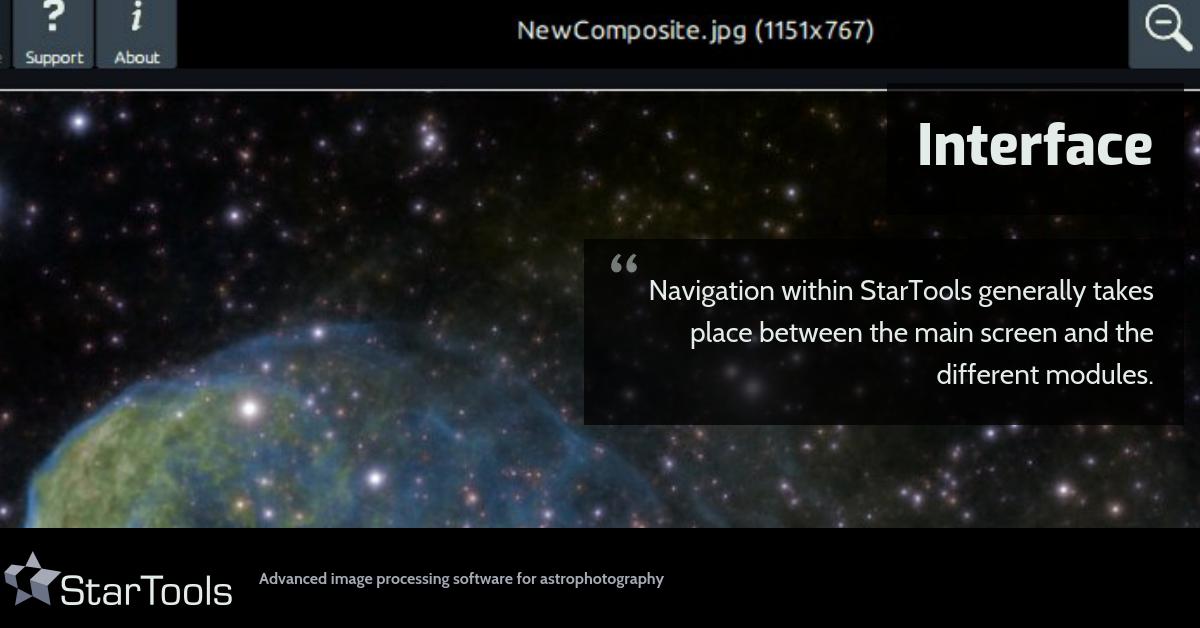 ? Support

i About

NewComposite.jpg (1151x767)

Interface

“ Navigation within StarTools generally takes place between the main screen and the different modules.

StarTools

Advanced image processing software for astrophotography